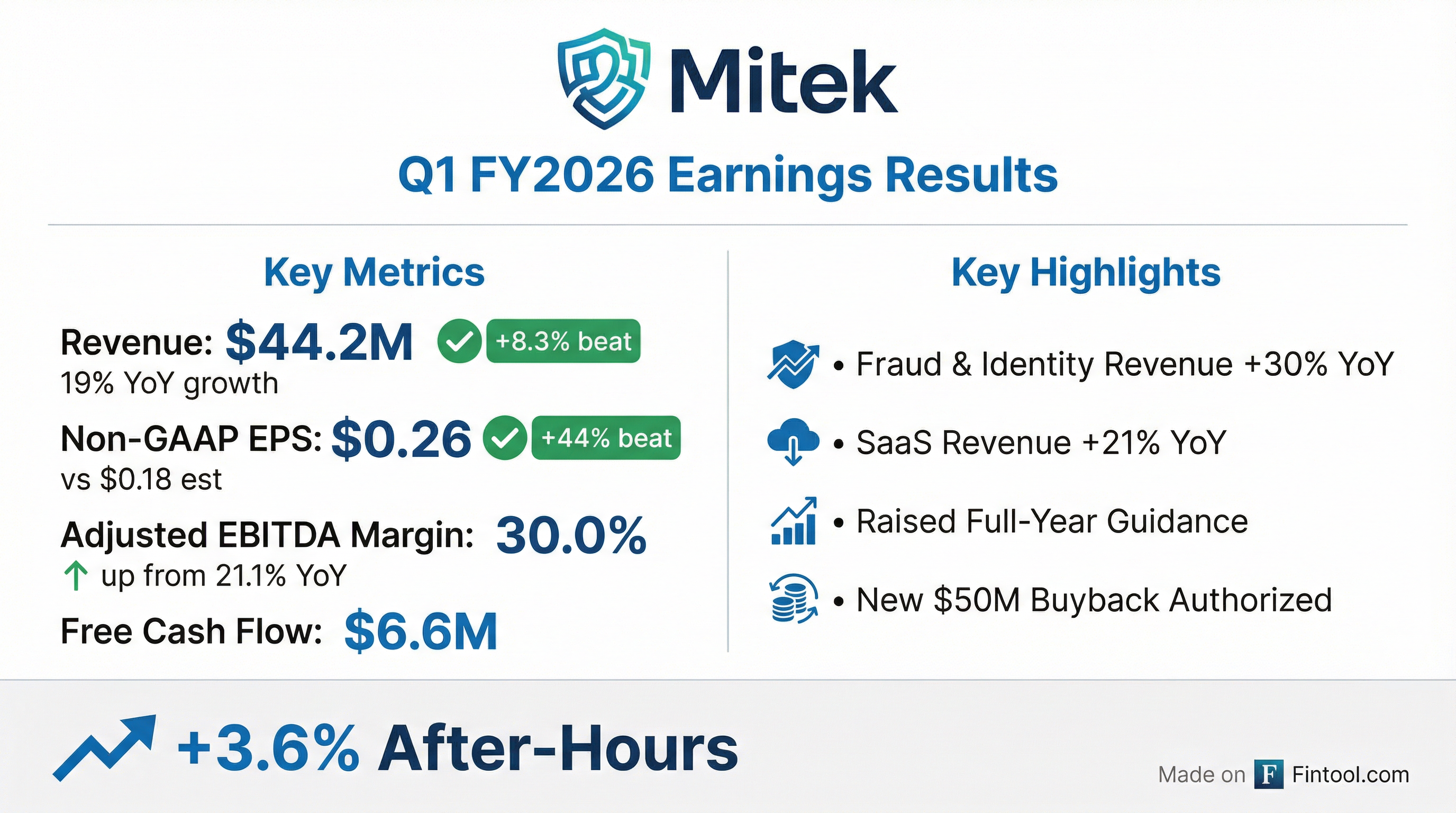 Mitek

Q1 FY2026 Earnings Results

Key Metrics

Revenue: $44.2M +8.3% beat
19% YoY growth

Non-GAAP EPS: $0.26 +44% beat
vs $0.18 est

Adjusted EBITDA Margin: 30.0%
↑ up from 21.1% YoY

Free Cash Flow: $6.6M

Key Highlights

• Fraud & Identity Revenue +30% YoY

• SaaS Revenue +21% YoY

• Raised Full-Year Guidance

• New $50M Buyback Authorized

+3.6% After-Hours

Made on F Fintool.com